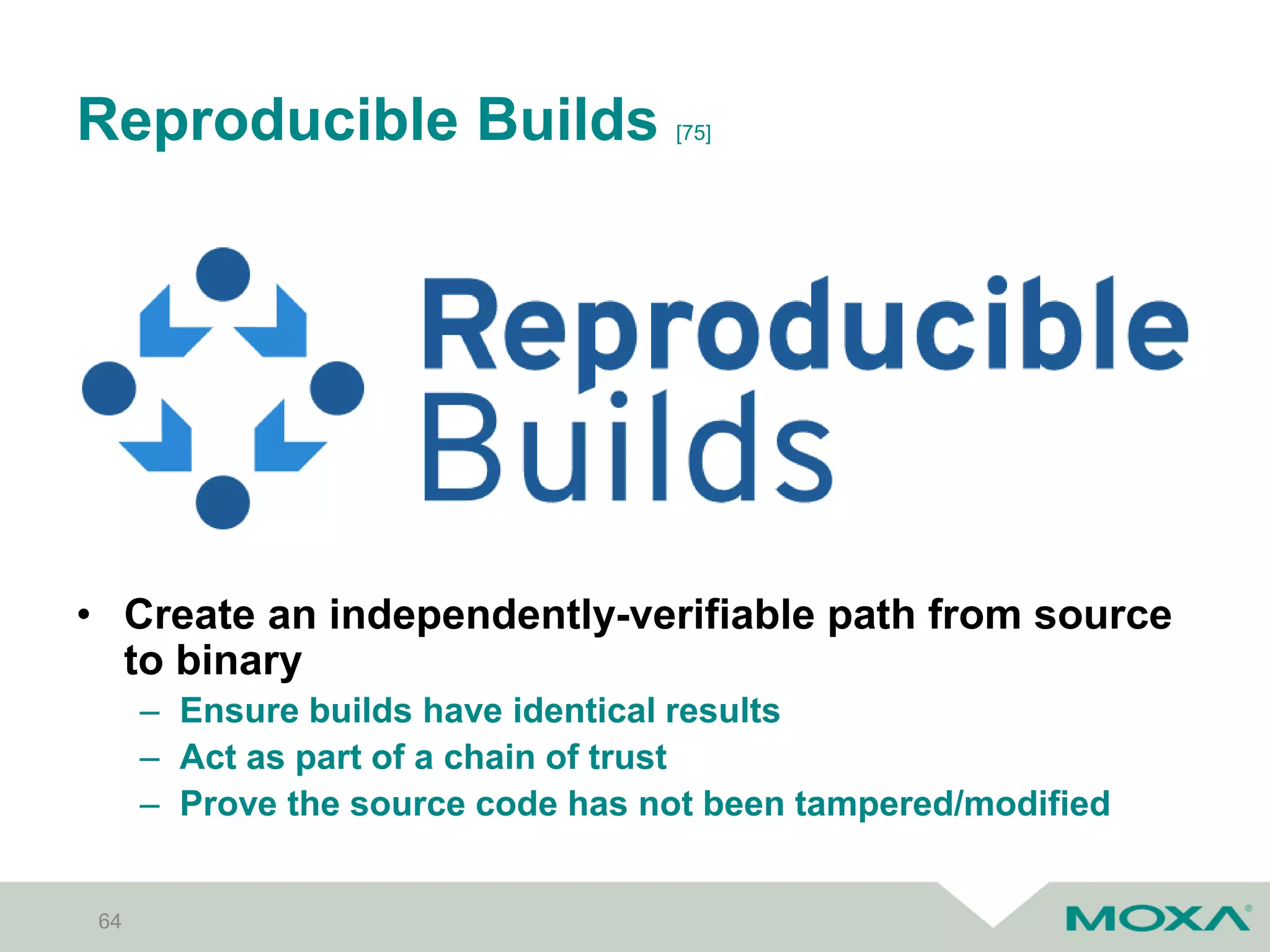 Reproducible Builds [75]

Reproducible Builds

• Create an independently-verifiable path from source to binary
– Ensure builds have identical results
– Act as part of a chain of trust
– Prove the source code has not been tampered/modified

64

MOXA®